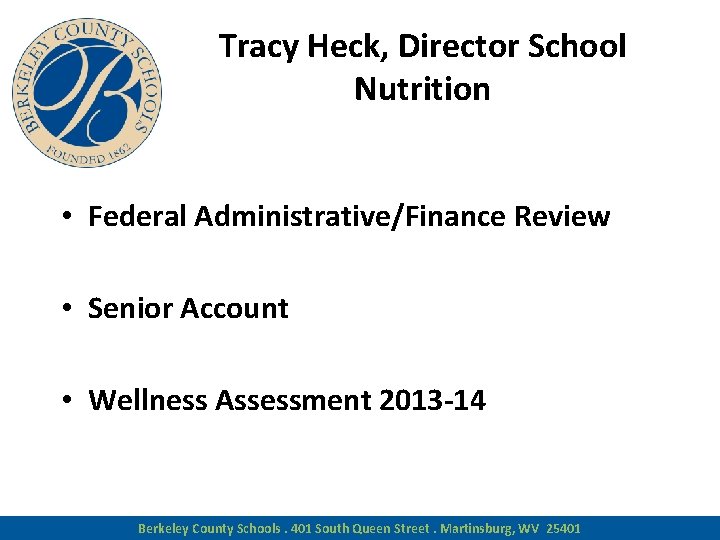 BERKELEY COUNTY SCHOOLS
B
FOUNDED 1862

Tracy Heck, Director School Nutrition

• Federal Administrative/Finance Review

• Senior Account

• Wellness Assessment 2013-14

Berkeley County Schools . 401 South Queen Street . Martinsburg, WV 25401